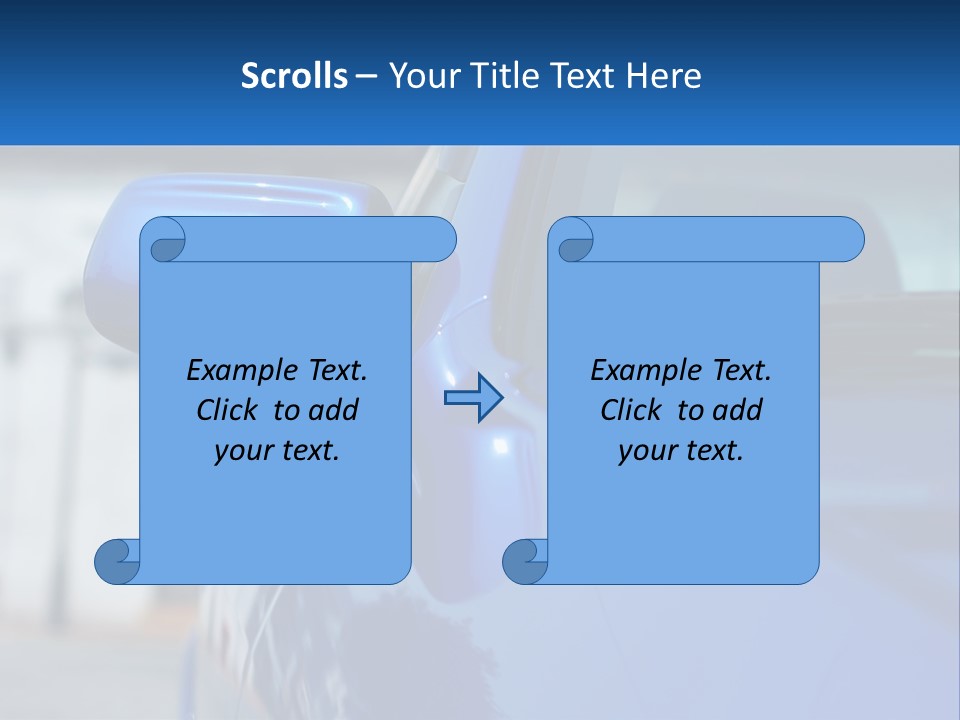 Scrolls – Your Title Text Here

Example Text. Click to add your text.

Example Text. Click to add your text.